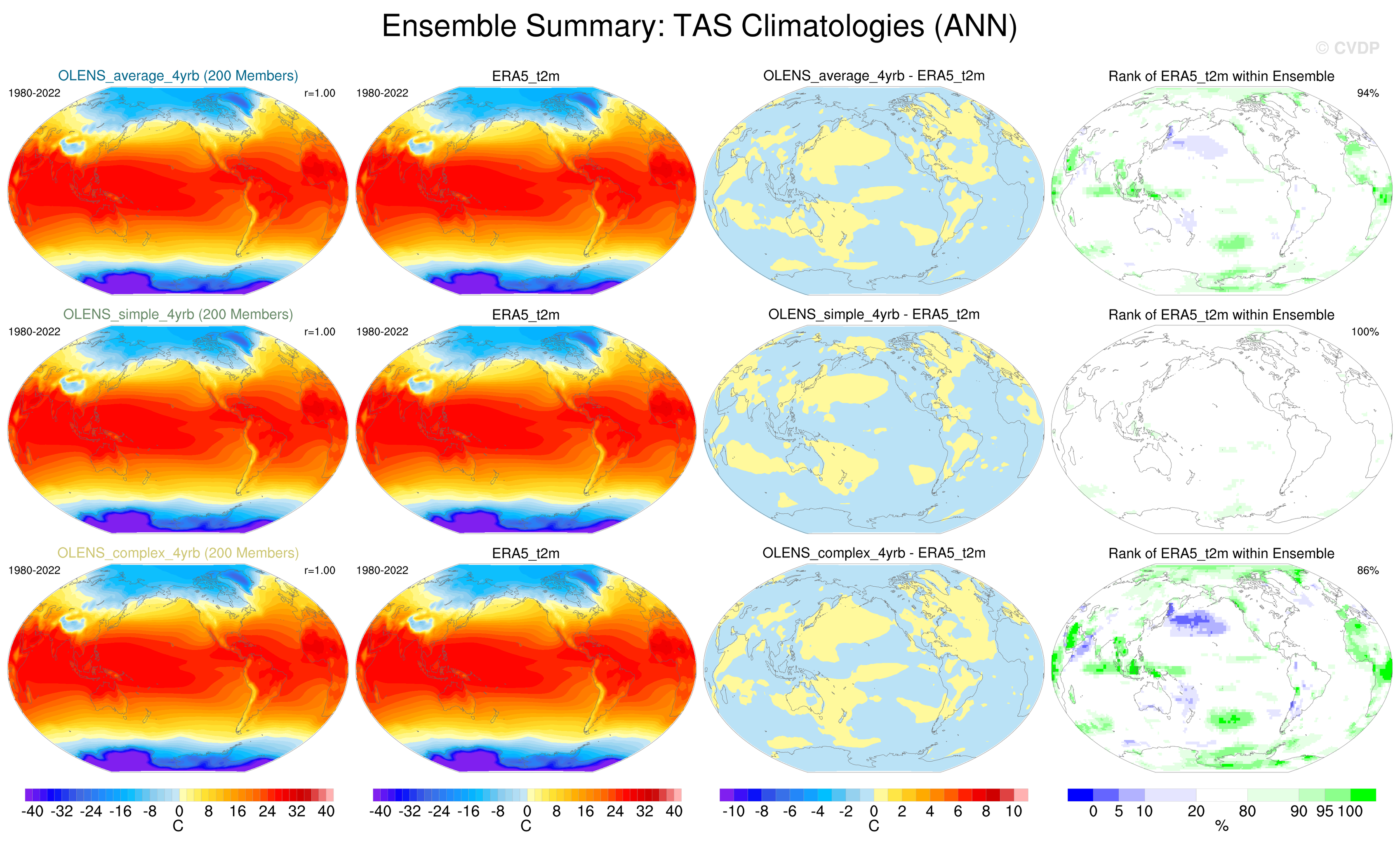 Ensemble Summary: TAS Climatologies (ANN)

© CVDP

OLENS_average_4yrb (200 Members)
1980-2022
r=1.00

ERA5_t2m
1980-2022

OLENS_average_4yrb - ERA5_t2m

Rank of ERA5_t2m within Ensemble
94%

OLENS_simple_4yrb (200 Members)
1980-2022
r=1.00

ERA5_t2m
1980-2022

OLENS_simple_4yrb - ERA5_t2m

Rank of ERA5_t2m within Ensemble
100%

OLENS_complex_4yrb (200 Members)
1980-2022
r=1.00

ERA5_t2m
1980-2022

OLENS_complex_4yrb - ERA5_t2m

Rank of ERA5_t2m within Ensemble
86%

-40 -32 -24 -16 -8 0 8 16 24 32 40
C

-40 -32 -24 -16 -8 0 8 16 24 32 40
C

-10 -8 -6 -4 -2 0 2 4 6 8 10
C

0 5 10 20 80 90 95 100
%